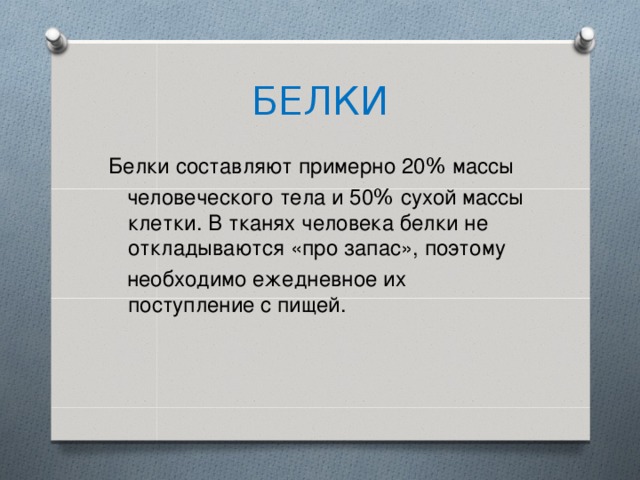 БЕЛКИ

Белки составляют примерно 20% массы человеческого тела и 50% сухой массы клетки. В тканях человека белки не откладываются «про запас», поэтому необходимо ежедневное их поступление с пищей.